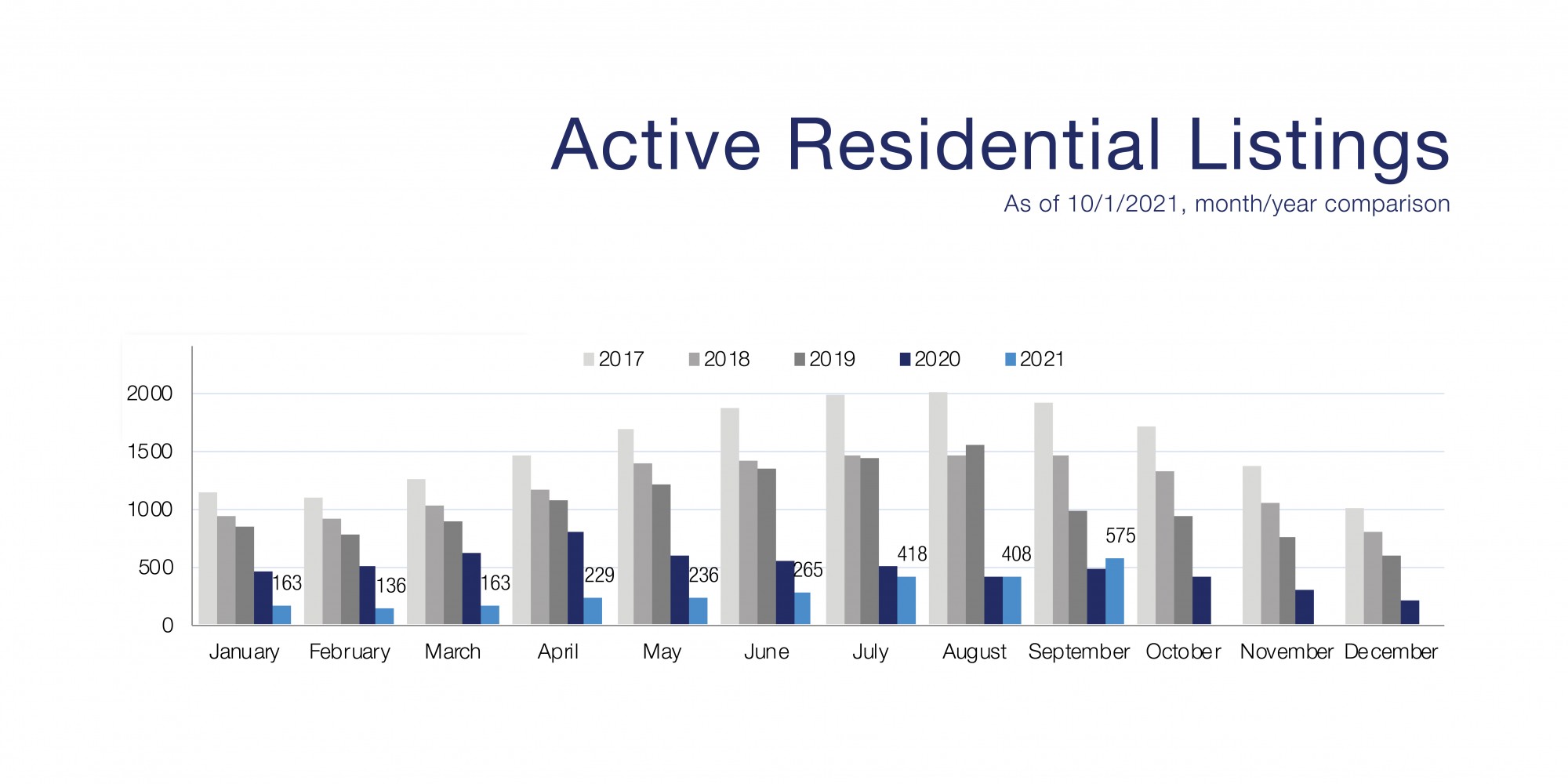 Active Residential Listings

As of 10/1/2021, month/year comparison

2017 2018 2019 2020 2021

2000
1500
1000
500
0

163
136
163
229
236
265
418
408
575

January February March April May June July August September October November December